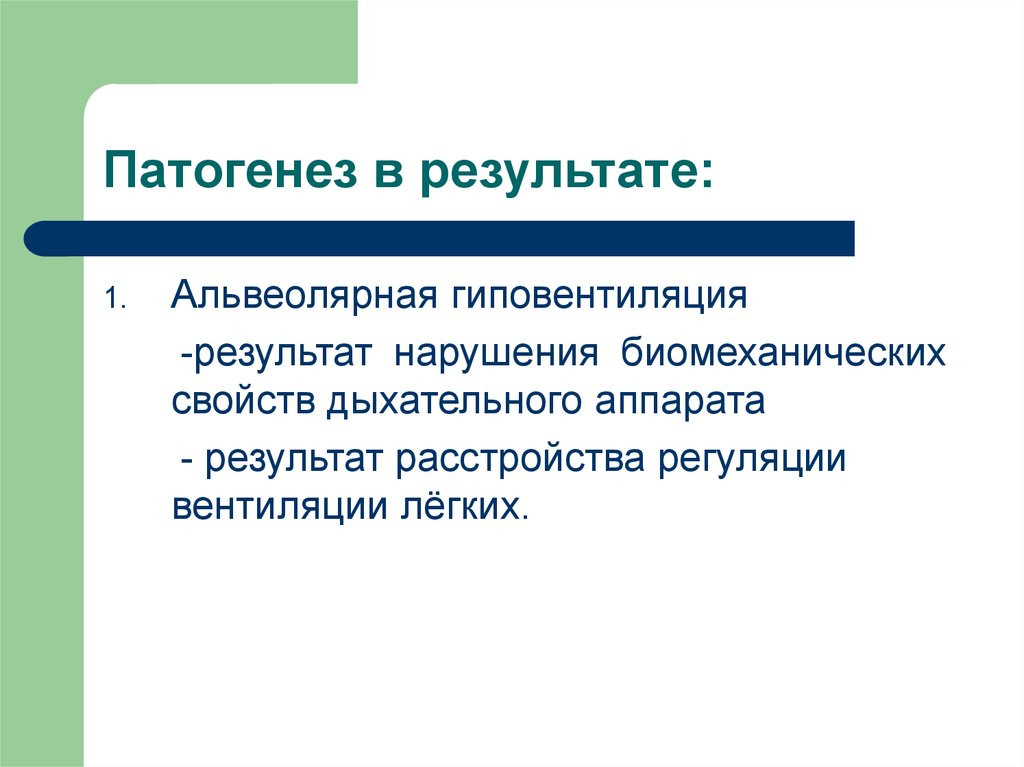 Патогенез в результате:

1. Альвеолярная гиповентиляция

-результат нарушения биомеханических свойств дыхательного аппарата

- результат расстройства регуляции вентиляции лёгких.